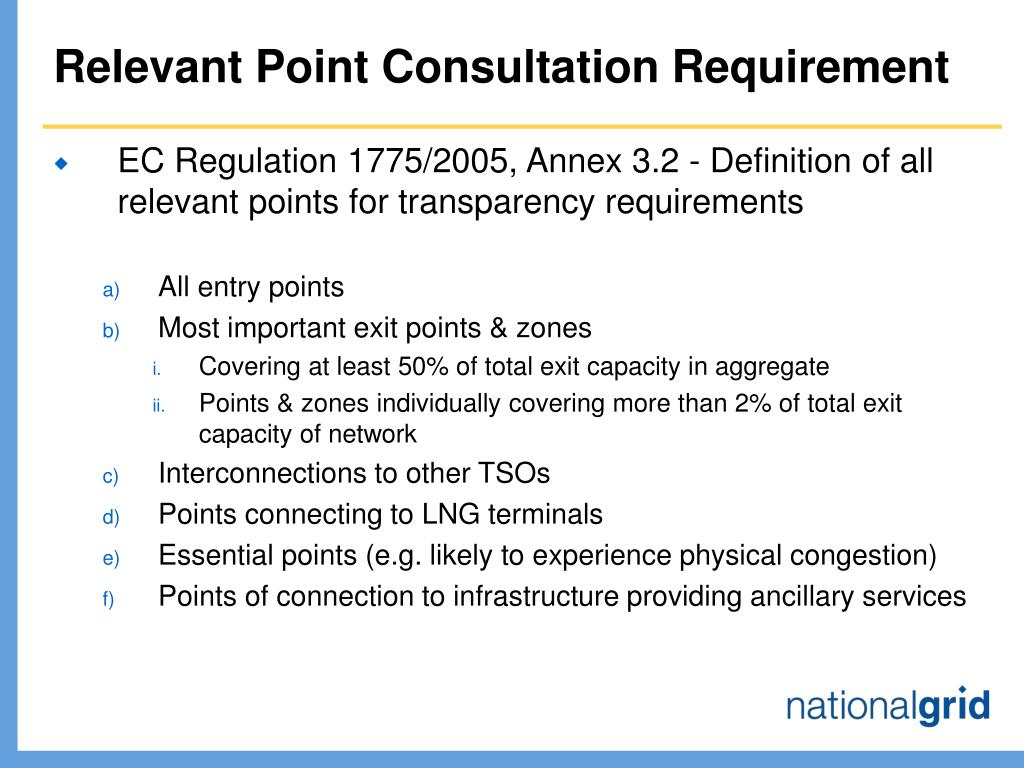 Relevant Point Consultation Requirement

EC Regulation 1775/2005, Annex 3.2 - Definition of all relevant points for transparency requirements

a) All entry points
b) Most important exit points & zones
i. Covering at least 50% of total exit capacity in aggregate
ii. Points & zones individually covering more than 2% of total exit capacity of network
c) Interconnections to other TSOs
d) Points connecting to LNG terminals
e) Essential points (e.g. likely to experience physical congestion)
f) Points of connection to infrastructure providing ancillary services

nationalgrid